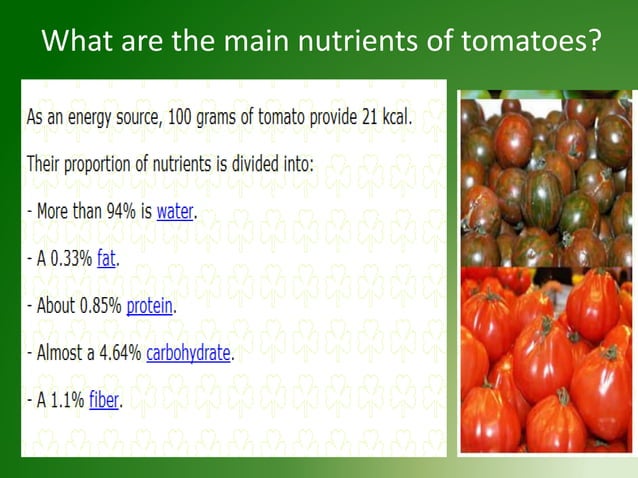 What are the main nutrients of tomatoes?

As an energy source, 100 grams of tomato provide 21 kcal.

Their proportion of nutrients is divided into:

- More than 94% is water.

- A 0.33% fat.

- About 0.85% protein.

- Almost a 4.64% carbohydrate.

- A 1.1% fiber.